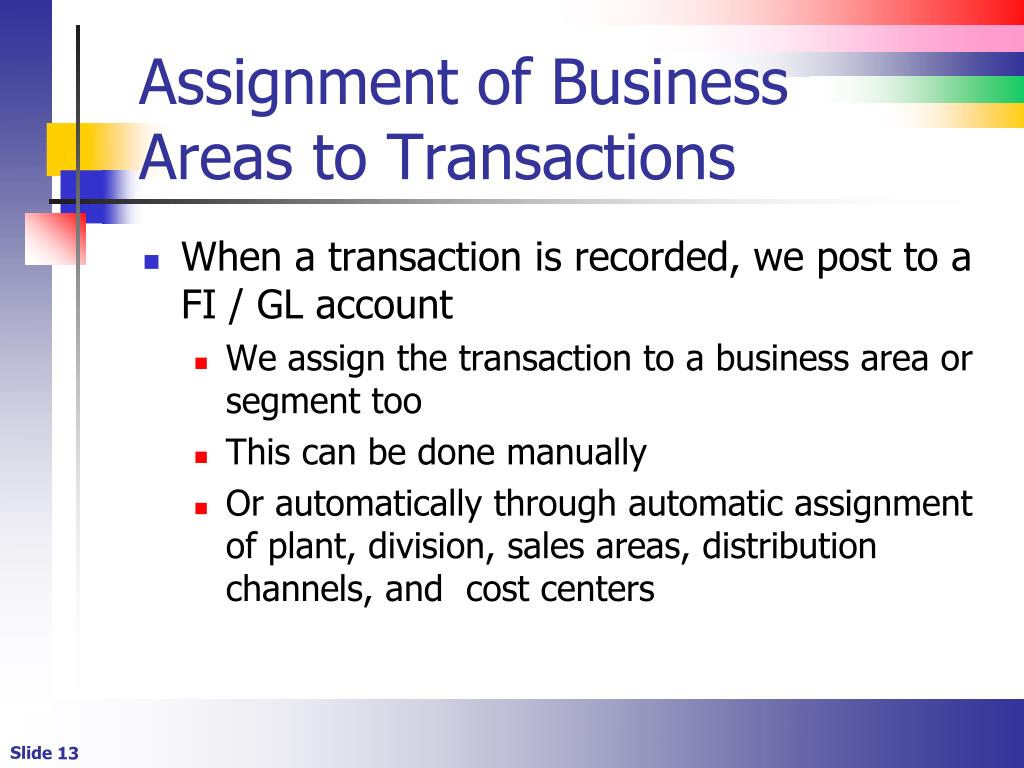 Assignment of Business Areas to Transactions

When a transaction is recorded, we post to a FI / GL account

We assign the transaction to a business area or segment too

This can be done manually

Or automatically through automatic assignment of plant, division, sales areas, distribution channels, and  cost centers

Slide 13